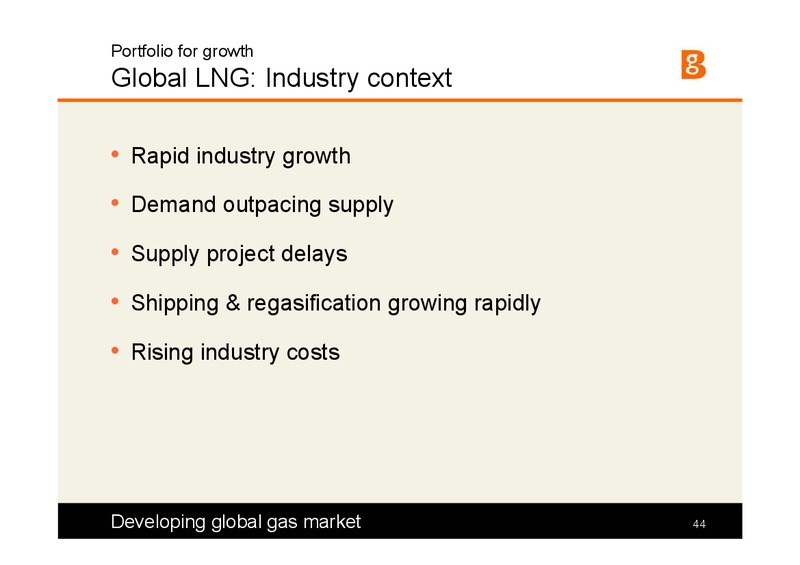 Portfolio for growth
Global LNG: Industry context

g

• Rapid industry growth
• Demand outpacing supply
• Supply project delays
• Shipping & regasification growing rapidly
• Rising industry costs

Developing global gas market
44